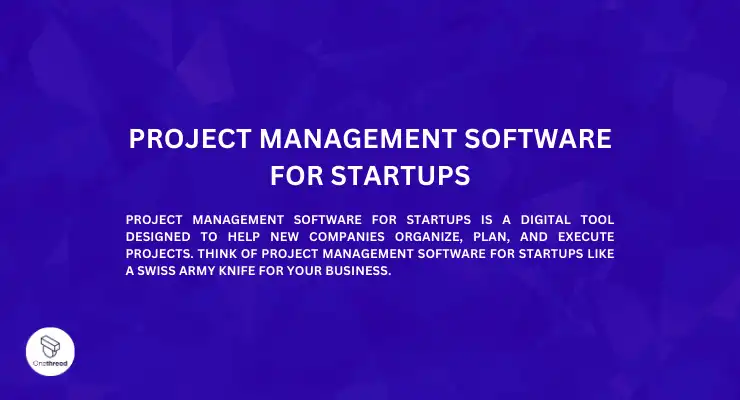 PROJECT MANAGEMENT SOFTWARE FOR STARTUPS

PROJECT MANAGEMENT SOFTWARE FOR STARTUPS IS A DIGITAL TOOL DESIGNED TO HELP NEW COMPANIES ORGANIZE, PLAN, AND EXECUTE PROJECTS. THINK OF PROJECT MANAGEMENT SOFTWARE FOR STARTUPS LIKE A SWISS ARMY KNIFE FOR YOUR BUSINESS.

Onethread